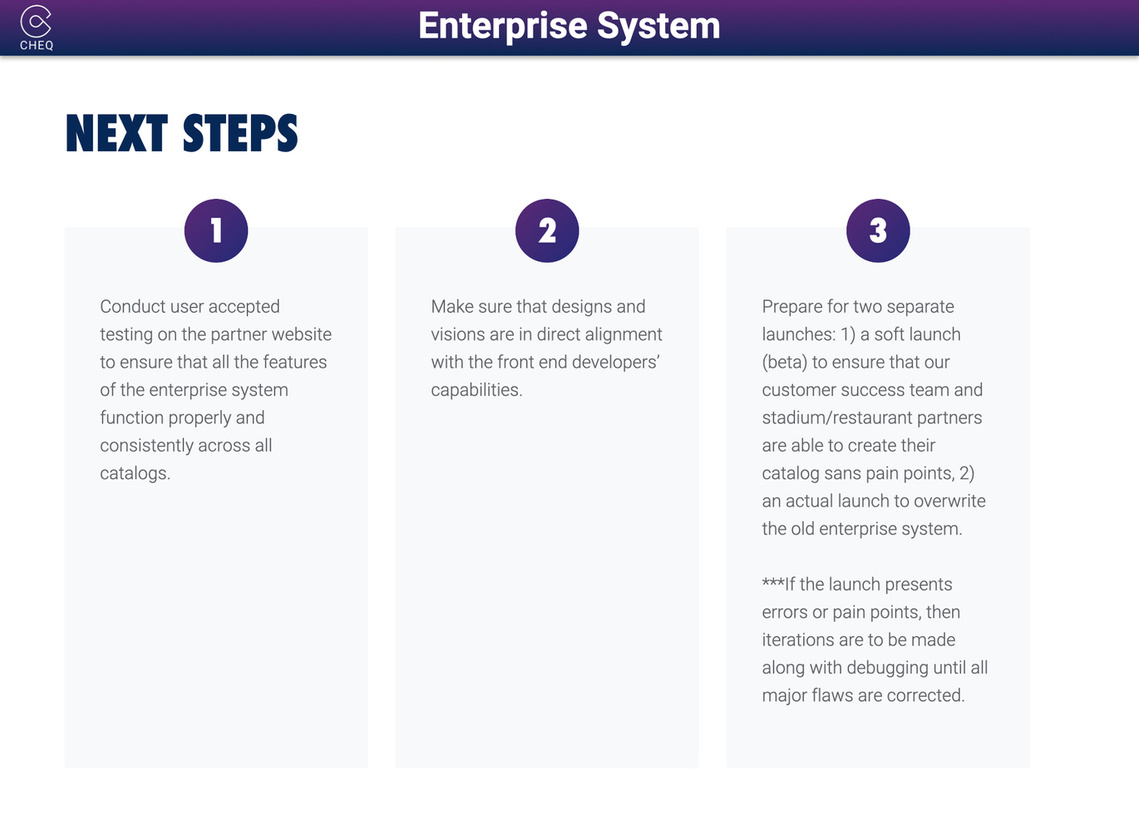 CHEQ

Enterprise System

NEXT STEPS

1

Conduct user accepted testing on the partner website to ensure that all the features of the enterprise system function properly and consistently across all catalogs.

2

Make sure that designs and visions are in direct alignment with the front end developers' capabilities.

3

Prepare for two separate launches: 1) a soft launch (beta) to ensure that our customer success team and stadium/restaurant partners are able to create their catalog sans pain points, 2) an actual launch to overwrite the old enterprise system.

***If the launch presents errors or pain points, then iterations are to be made along with debugging until all major flaws are corrected.